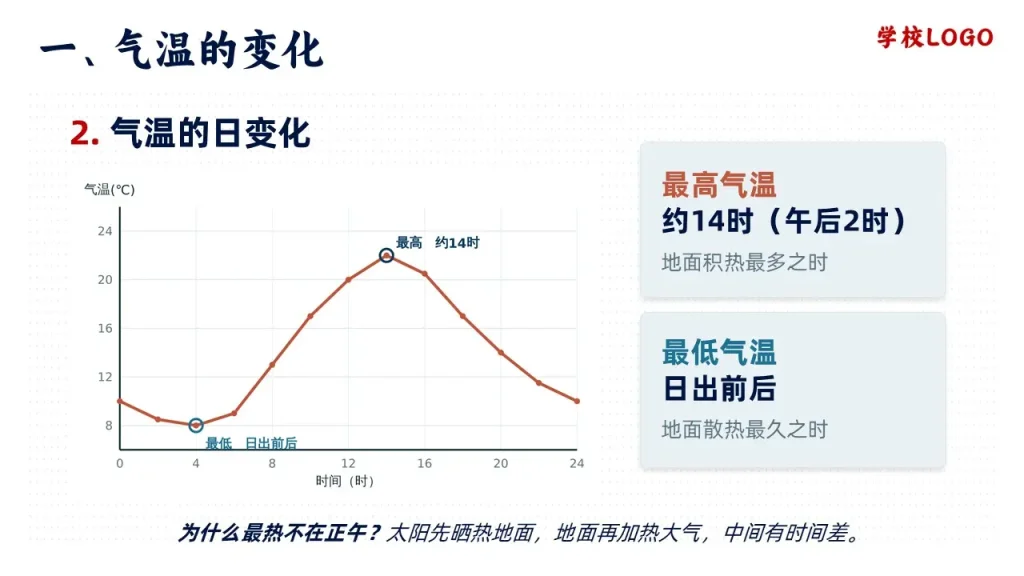 一、气温的变化

学校LOGO

2. 气温的日变化

气温(℃)

24
20
16
12
8

最高 约14时

最低 日出前后

0 4 8 12 16 20 24
时间（时）

最高气温
约14时（午后2时）
地面积热最多之时

最低气温
日出前后
地面散热最久之时

为什么最热不在正午？太阳先晒热地面，地面再加热大气，中间有时间差。